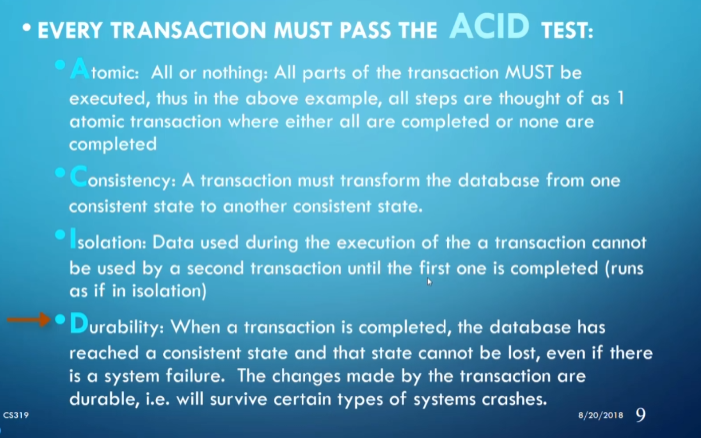 • EVERY TRANSACTION MUST PASS THE ACID TEST:

• Atomic: All or nothing: All parts of the transaction MUST be executed, thus in the above example, all steps are thought of as 1 atomic transaction where either all are completed or none are completed

• Consistency: A transaction must transform the database from one consistent state to another consistent state.

• Isolation: Data used during the execution of the a transaction cannot be used by a second transaction until the first one is completed (runs as if in isolation)

• Durability: When a transaction is completed, the database has reached a consistent state and that state cannot be lost, even if there is a system failure. The changes made by the transaction are durable, i.e. will survive certain types of systems crashes.

CS319

8/20/2018 9